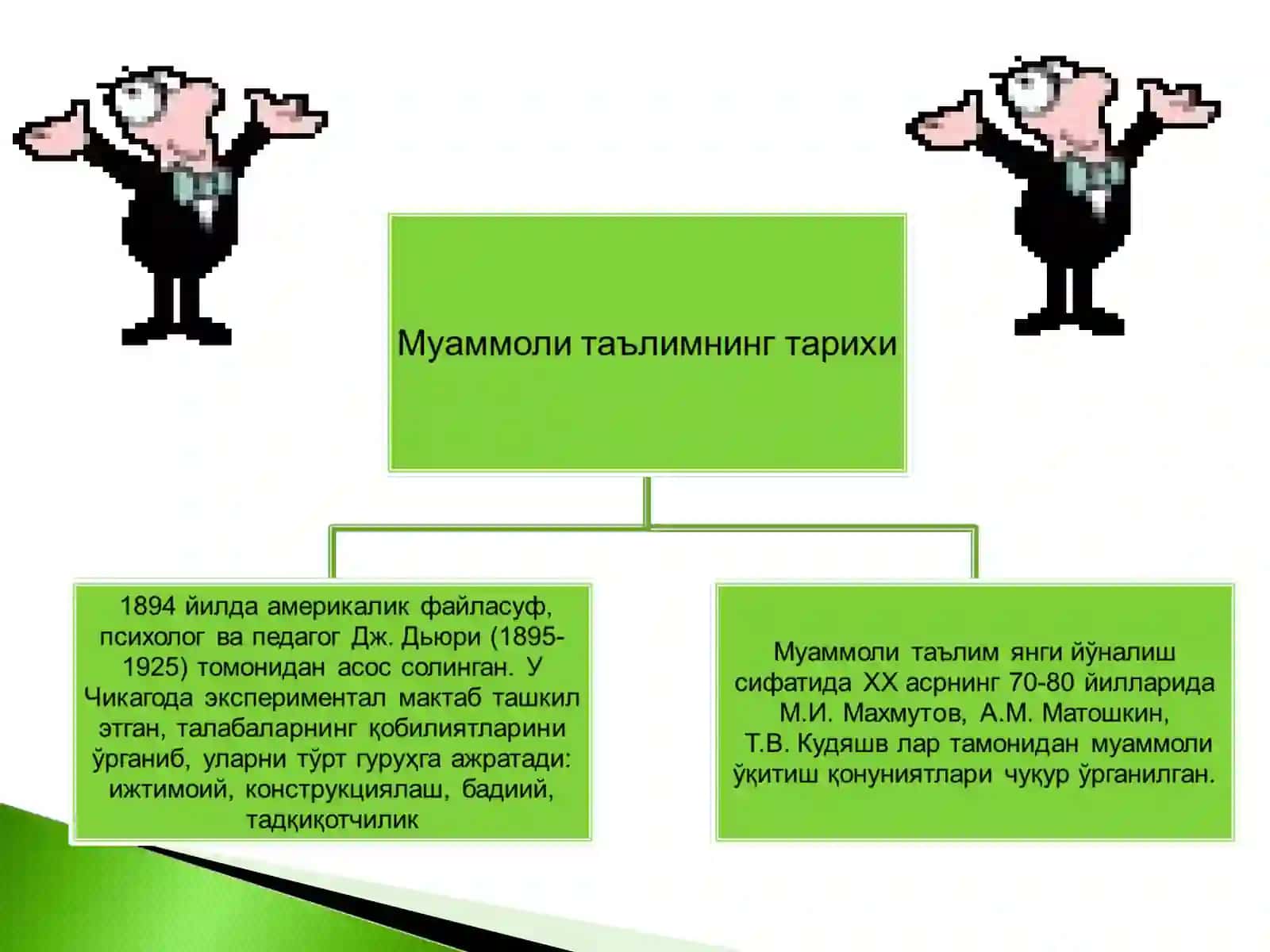 Муаммоли таълимнинг тарихи

1894 йилда америкалик файласуф, психолог ва педагог Дж. Дьюри (1895-1925) томонидан асос солинган. У Чикагода экспериментал мактаб ташкил этган, талабаларнинг қобилиятларини ўрганиб, уларни тўрт гуруҳга ажратади: ижтимоий, конструкциялаш, бадиий, тадқиқотчилик

Муаммоли таълим янги йўналиш сифатида XX асрнинг 70-80 йилларида М.И. Махмутов, А.М. Матошкин, Т.В. Кудяшв лар тамонидан муаммоли ўқитиш қонуниятлари чуқур ўрганилган.